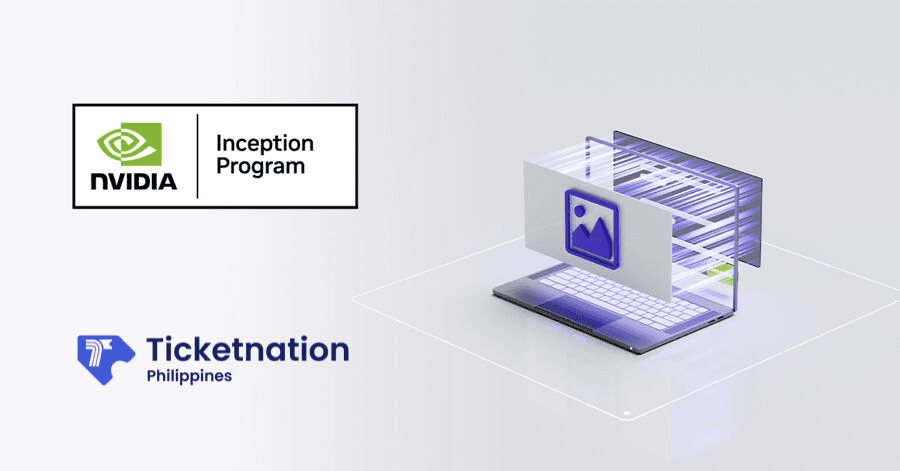 NVIDIA

Inception Program

Ticketnation

Philippines